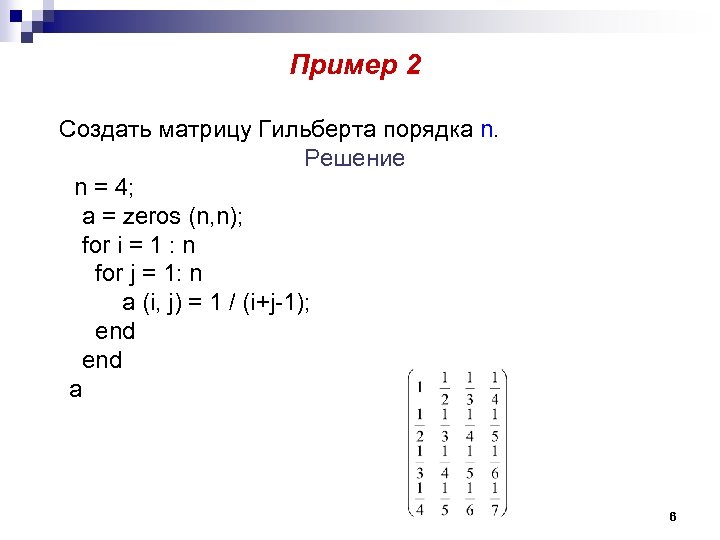 Пример 2

Создать матрицу Гильберта порядка n.

Решение

n = 4;
a = zeros (n,n);
for i = 1 : n
for j = 1: n
a (i, j) = 1 / (i+j-1);
end
end
a

$\begin{pmatrix} 1 & \frac{1}{2} & \frac{1}{3} & \frac{1}{4} \\ \frac{1}{2} & \frac{1}{3} & \frac{1}{4} & \frac{1}{5} \\ \frac{1}{3} & \frac{1}{4} & \frac{1}{5} & \frac{1}{6} \\ \frac{1}{4} & \frac{1}{5} & \frac{1}{6} & \frac{1}{7} \end{pmatrix}$

6